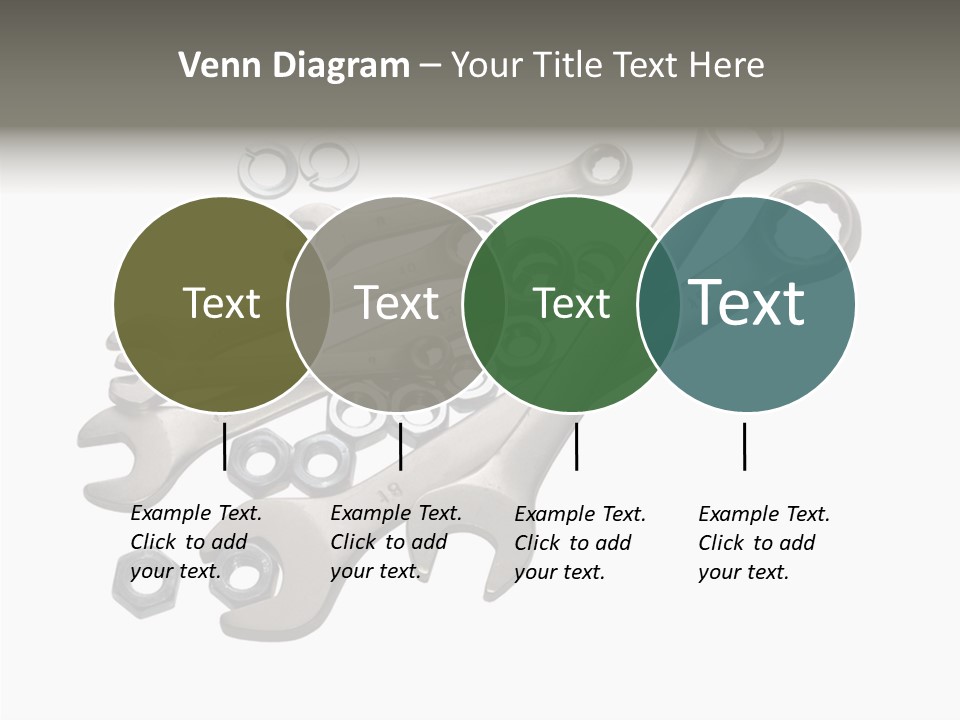 Venn Diagram – Your Title Text Here

Text

Text

Text

Text

Example Text. Click to add your text.

Example Text. Click to add your text.

Example Text. Click to add your text.

Example Text. Click to add your text.